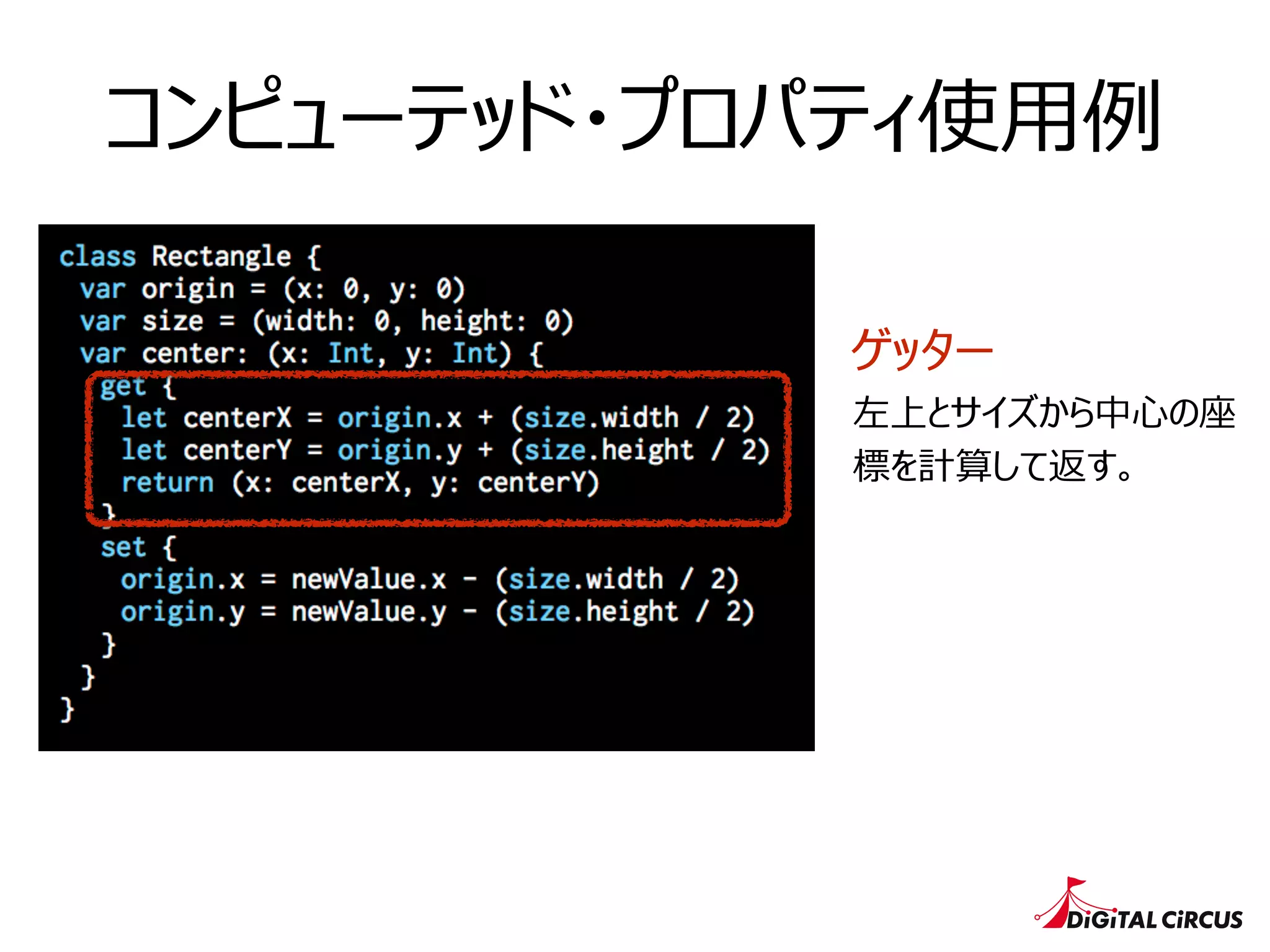 コンピューテッド・プロパティ使用例

class Rectangle {
 var origin = (x: 0, y: 0)
 var size = (width: 0, height: 0)
 var center: (x: Int, y: Int) {
  get {
   let centerX = origin.x + (size.width / 2)
   let centerY = origin.y + (size.height / 2)
   return (x: centerX, y: centerY)
  }
  set {
   origin.x = newValue.x - (size.width / 2)
   origin.y = newValue.y - (size.height / 2)
  }
 }
}

ゲッター

左上とサイズから中心の座標を計算して返す。

DiGiTAL CiRCUS